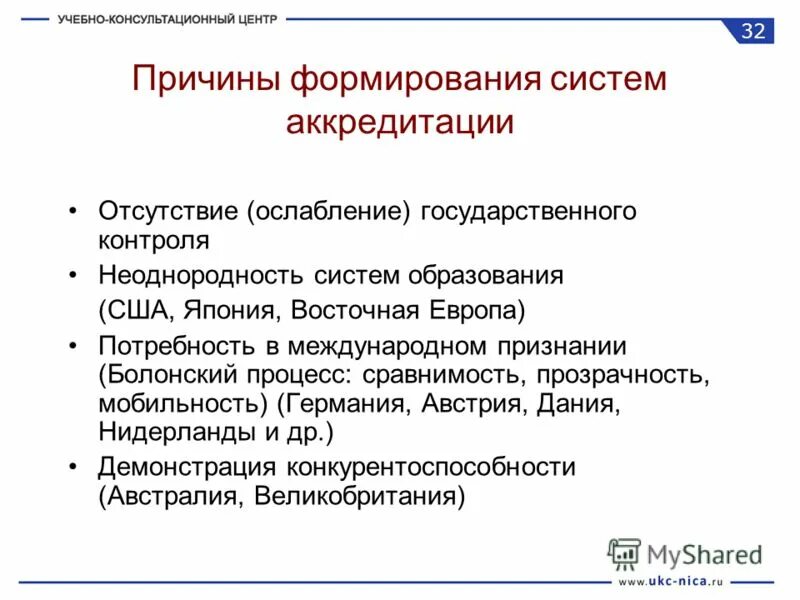 УЧЕБНО-КОНСУЛЬТАЦИОННЫЙ ЦЕНТР

32

Причины формирования систем аккредитации

• Отсутствие (ослабление) государственного контроля
• Неоднородность систем образования (США, Япония, Восточная Европа)
• Потребность в международном признании (Болонский процесс: сравнимость, прозрачность, мобильность) (Германия, Австрия, Дания, Нидерланды и др.)
• Демонстрация конкурентоспособности (Австралия, Великобритания)

MyShared

www.ukc-nica.ru